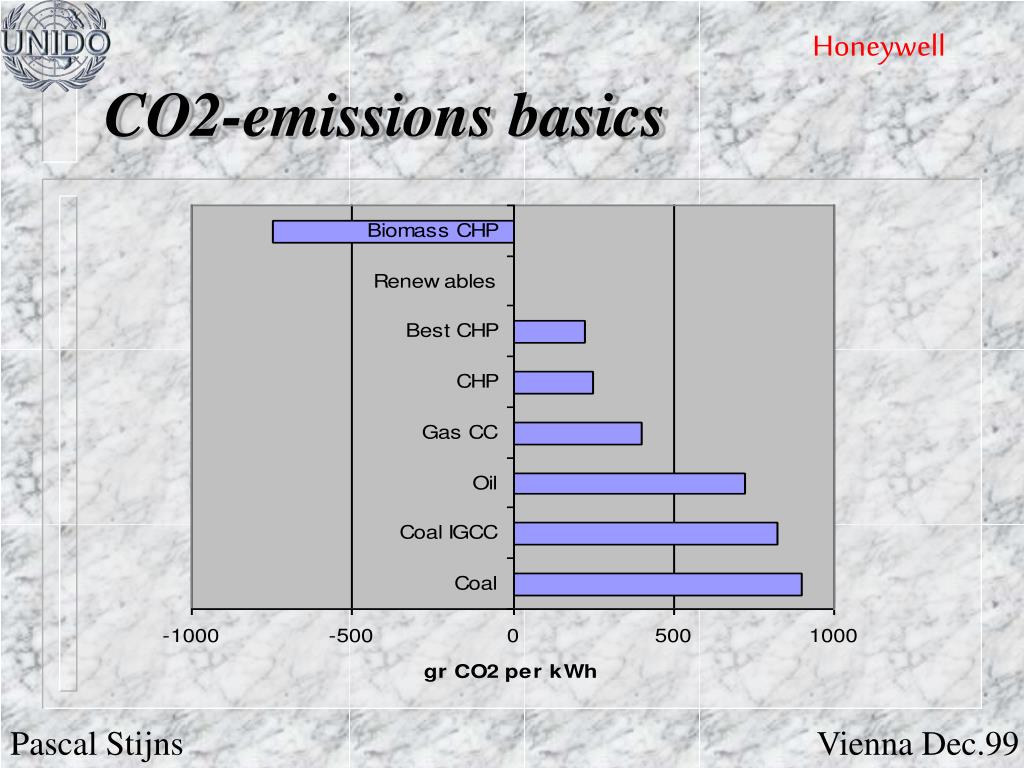 UNIDO

Honeywell

CO2-emissions basics

Biomass CHP
Renew ables
Best CHP
CHP
Gas CC
Oil
Coal IGCC
Coal

-1000 -500 0 500 1000

gr CO2 per kWh

Pascal Stijns

Vienna Dec.99